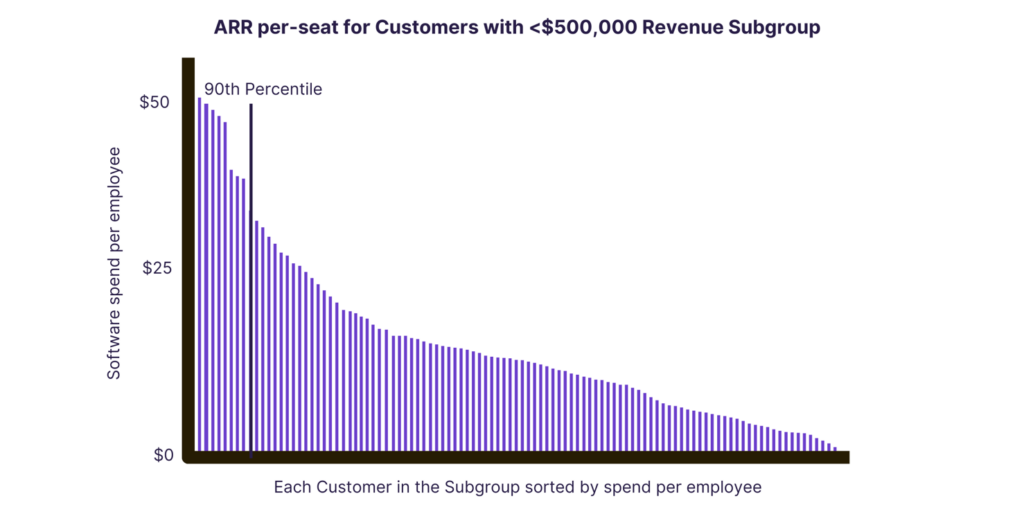 ARR per-seat for Customers with <$500,000 Revenue Subgroup

90th Percentile

$50

$25

$0

Software spend per employee

Each Customer in the Subgroup sorted by spend per employee